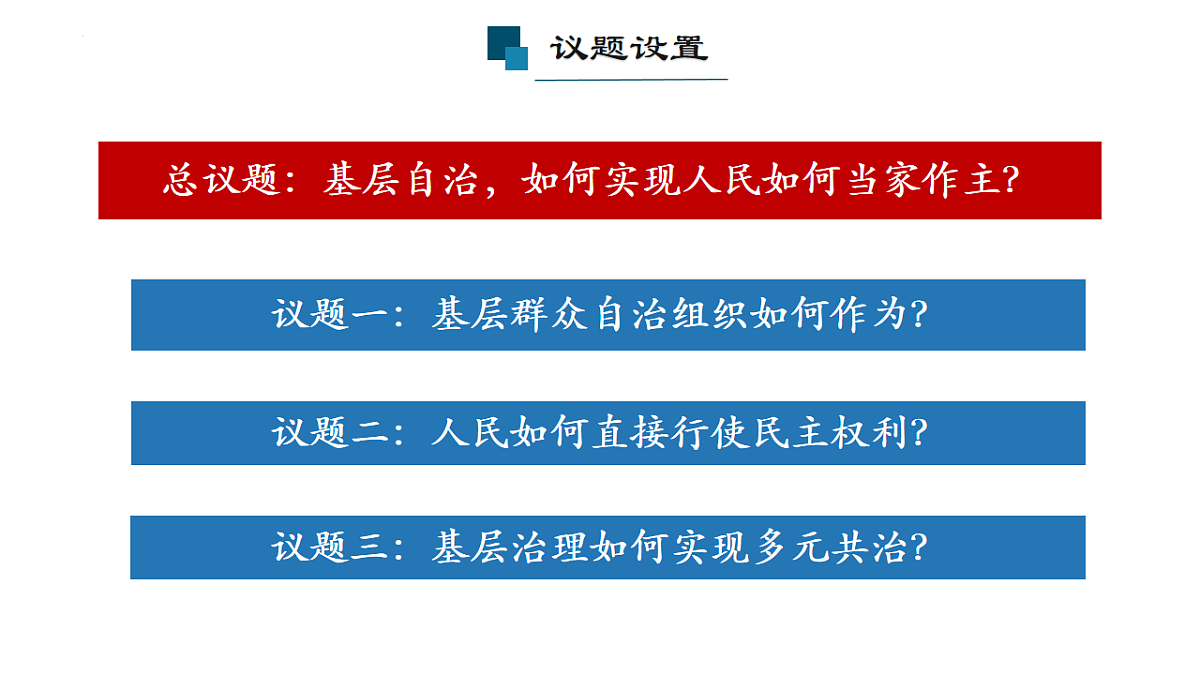 议题设置

总议题：基层自治，如何实现人民如何当家作主？

议题一：基层群众自治组织如何作为？

议题二：人民如何直接行使民主权利？

议题三：基层治理如何实现多元共治？